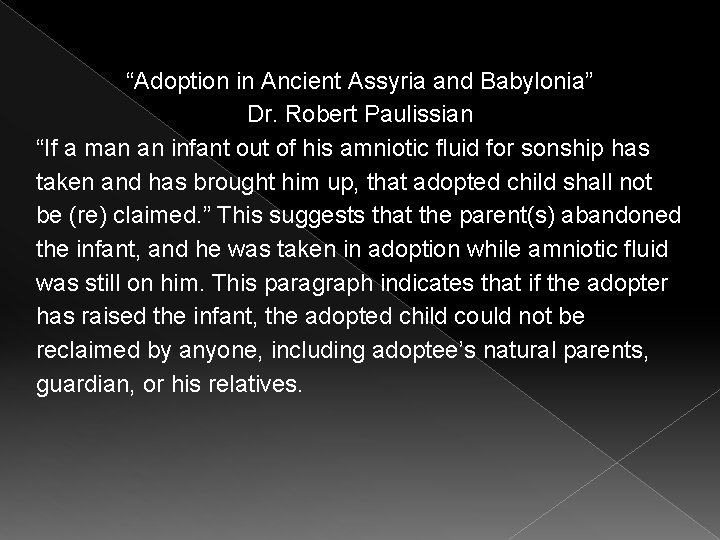 “Adoption in Ancient Assyria and Babylonia”
Dr. Robert Paulissian

“If a man an infant out of his amniotic fluid for sonship has taken and has brought him up, that adopted child shall not be (re) claimed.” This suggests that the parent(s) abandoned the infant, and he was taken in adoption while amniotic fluid was still on him. This paragraph indicates that if the adopter has raised the infant, the adopted child could not be reclaimed by anyone, including adoptee’s natural parents, guardian, or his relatives.